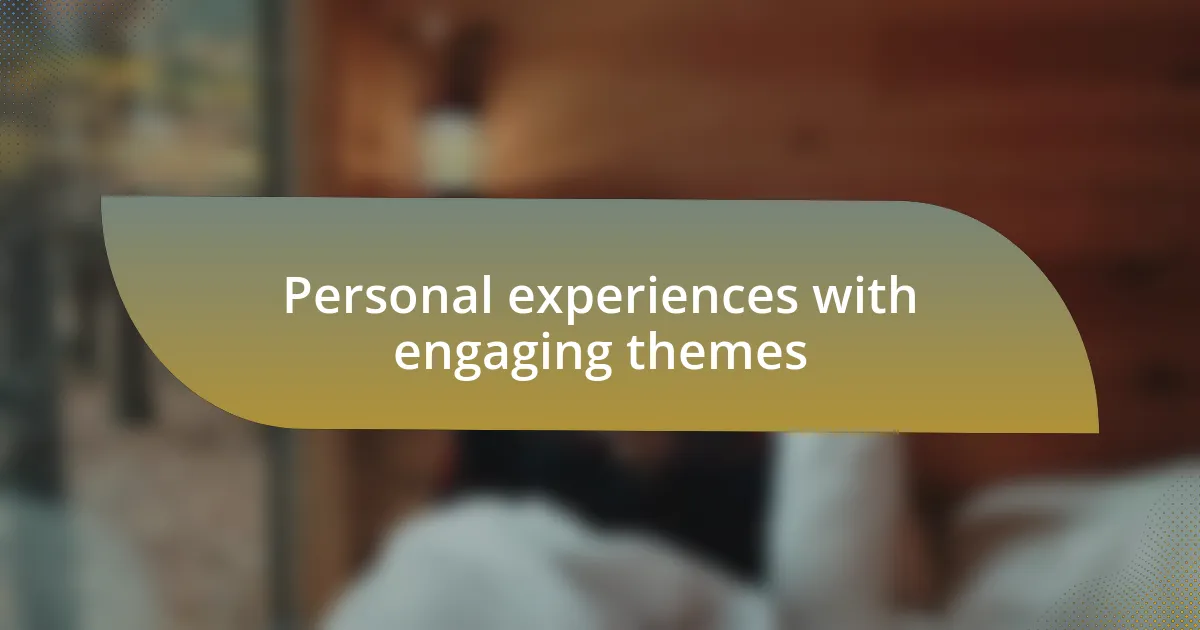 Personal experiences with engaging themes